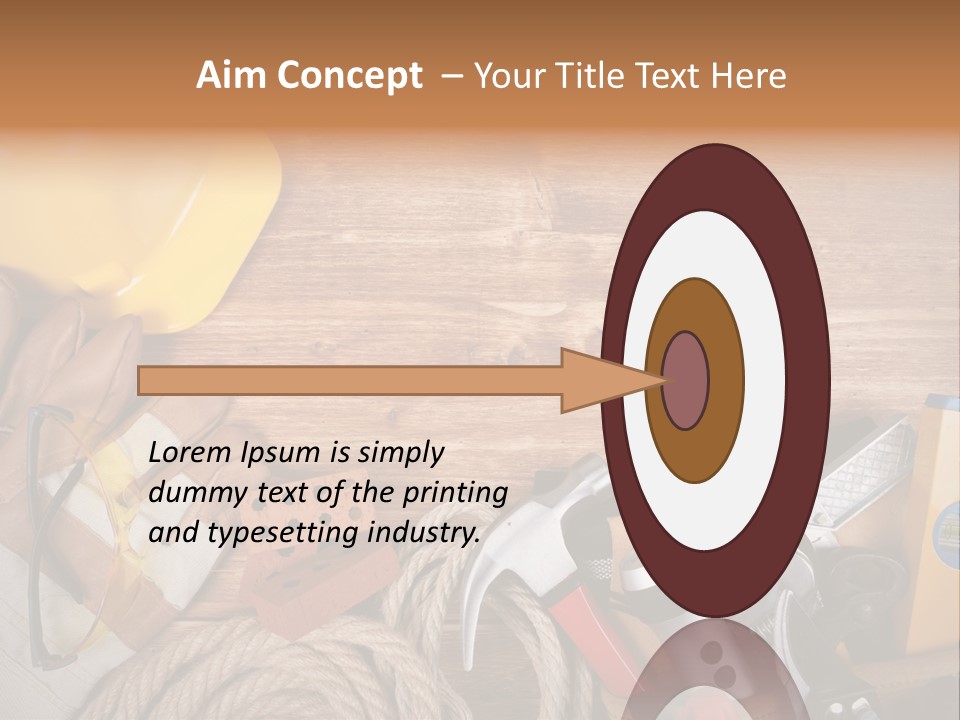 Aim Concept – Your Title Text Here

Lorem Ipsum is simply dummy text of the printing and typesetting industry.